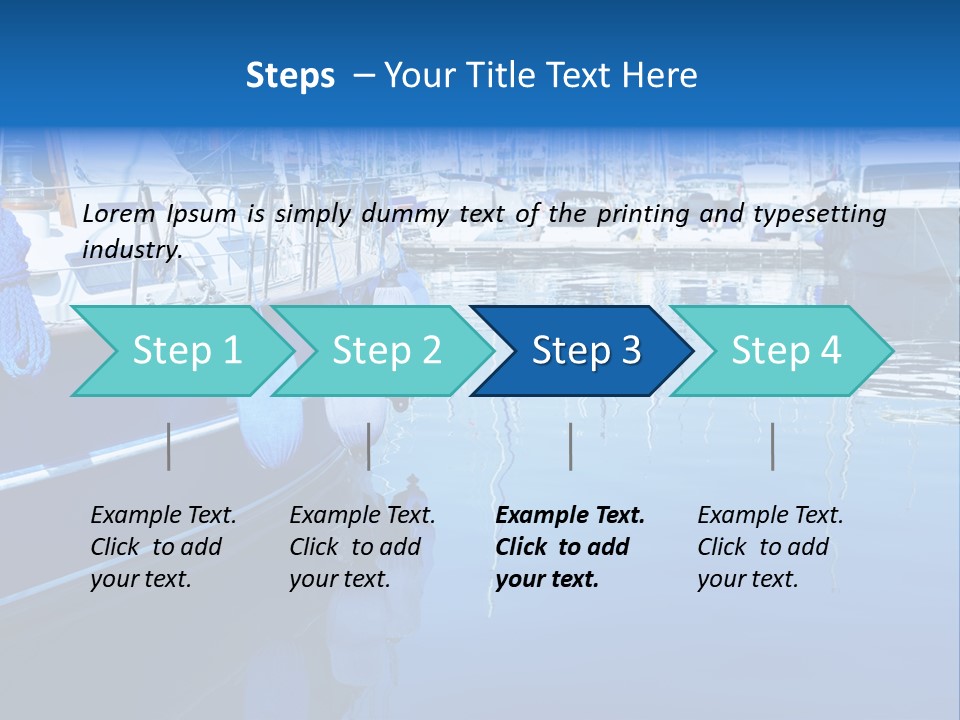 Steps – Your Title Text Here

Lorem Ipsum is simply dummy text of the printing and typesetting industry.

Step 1

Step 2

Step 3

Step 4

Example Text. Click to add your text.

Example Text. Click to add your text.

Example Text. Click to add your text.

Example Text. Click to add your text.